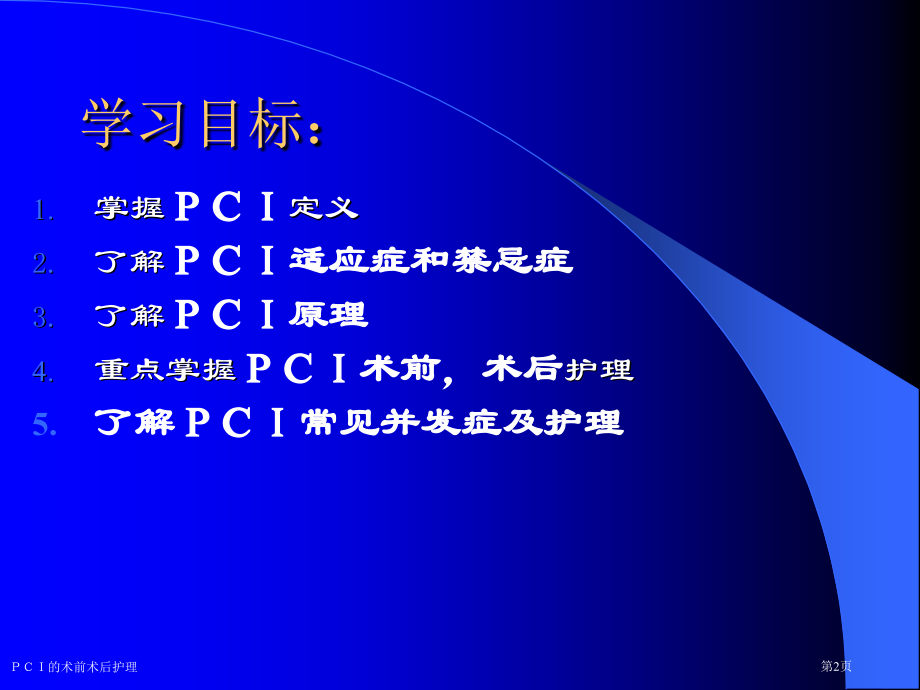 学习目标：

1. 掌握ＰＣＩ定义
2. 了解ＰＣＩ适应症和禁忌症
3. 了解ＰＣＩ原理
4. 重点掌握ＰＣＩ术前，术后护理
5. 了解ＰＣＩ常见并发症及护理

ＰＣＩ的术前术后护理

第2页